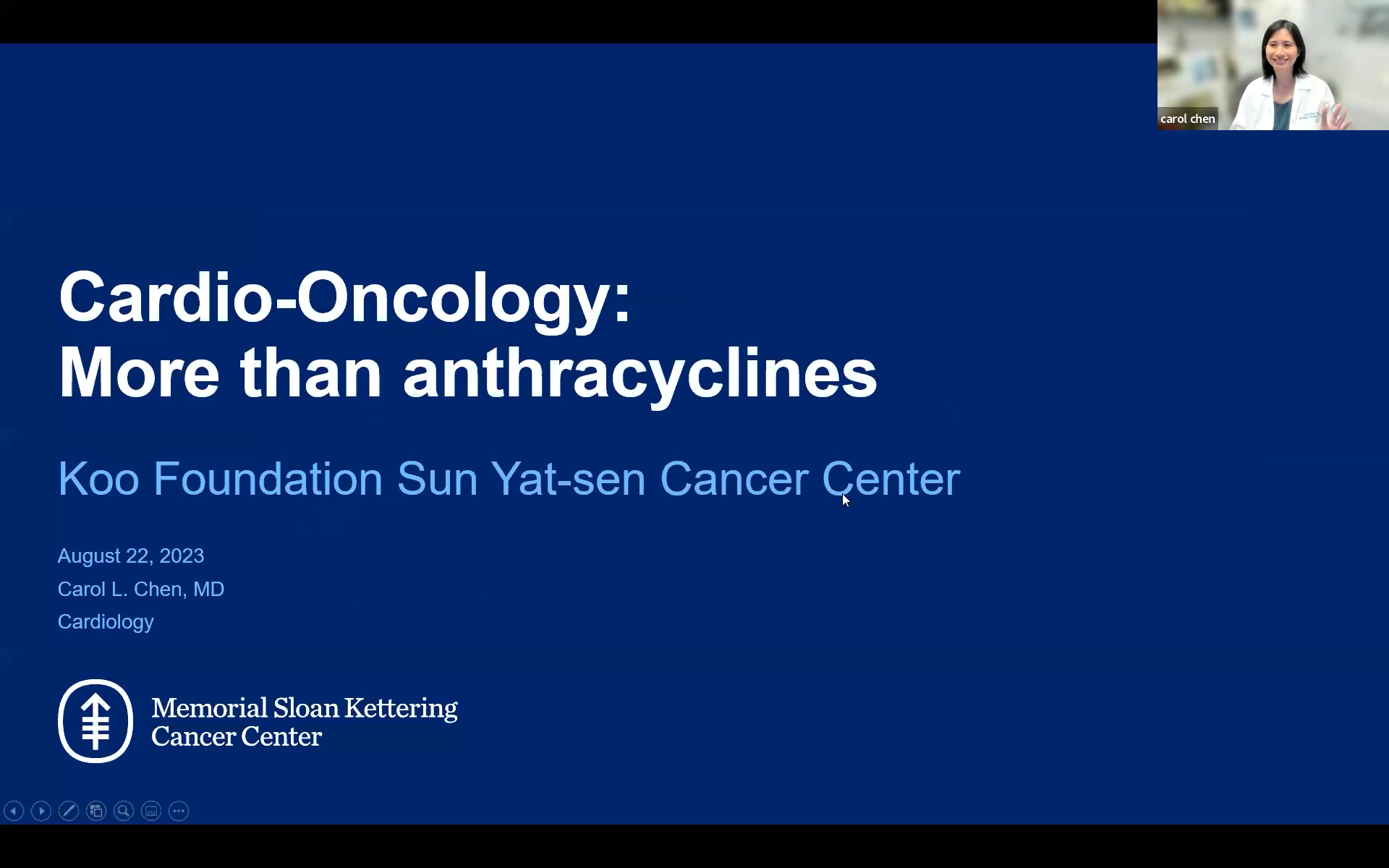 carol chen

Cardio-Oncology:
More than anthracyclines

Koo Foundation Sun Yat-sen Cancer Center

August 22, 2023
Carol L. Chen, MD
Cardiology

Memorial Sloan Kettering
Cancer Center